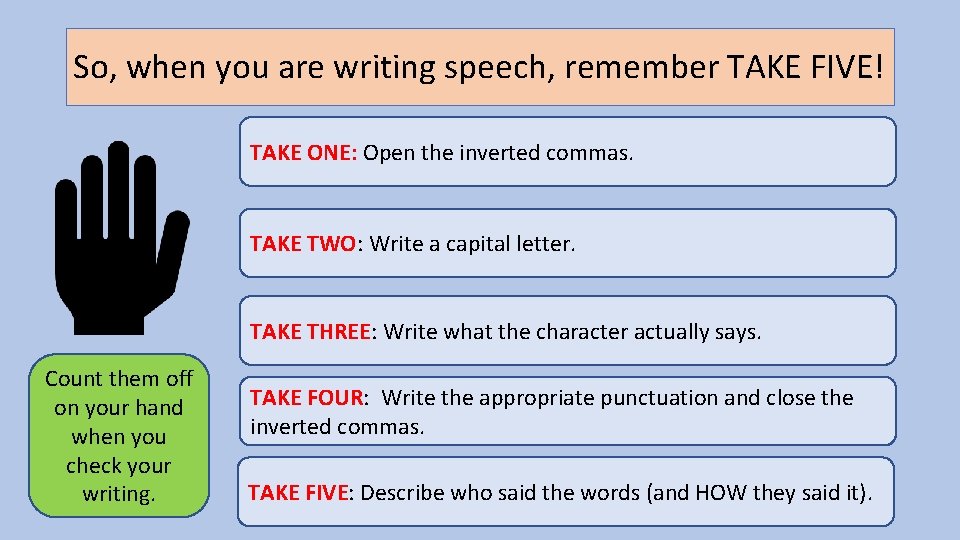 So, when you are writing speech, remember TAKE FIVE!

TAKE ONE: Open the inverted commas.

TAKE TWO: Write a capital letter.

TAKE THREE: Write what the character actually says.

TAKE FOUR: Write the appropriate punctuation and close the inverted commas.

TAKE FIVE: Describe who said the words (and HOW they said it).

Count them off on your hand when you check your writing.